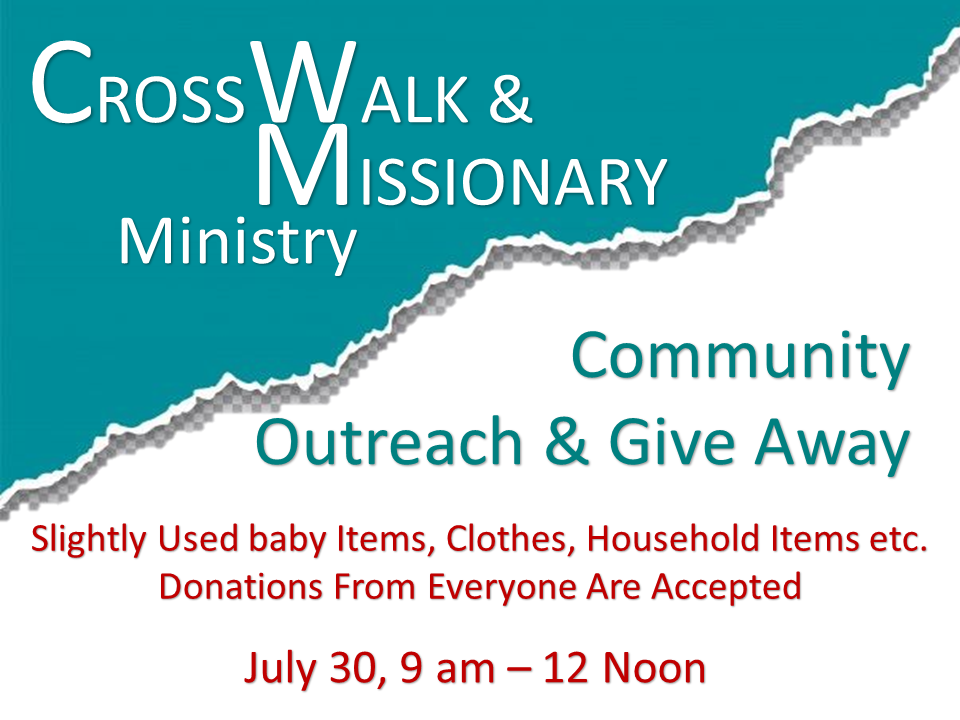 CROSSWALK &
MISSIONARY
Ministry

Community
Outreach & Give Away

Slightly Used baby Items, Clothes, Household Items etc.
Donations From Everyone Are Accepted

July 30, 9 am – 12 Noon